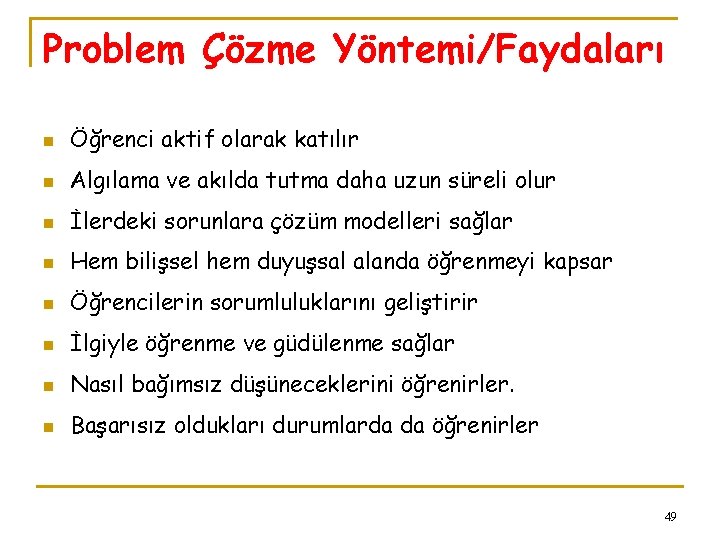 Problem Çözme Yöntemi/Faydaları

- Öğrenci aktif olarak katılır
- Algılama ve akılda tutma daha uzun süreli olur
- İlerdeki sorunlara çözüm modelleri sağlar
- Hem bilişsel hem duyuşsal alanda öğrenmeyi kapsar
- Öğrencilerin sorumluluklarını geliştirir
- İlgiyle öğrenme ve güdülenme sağlar
- Nasıl bağımsız düşüneceklerini öğrenirler.
- Başarısız oldukları durumlarda da öğrenirler

49